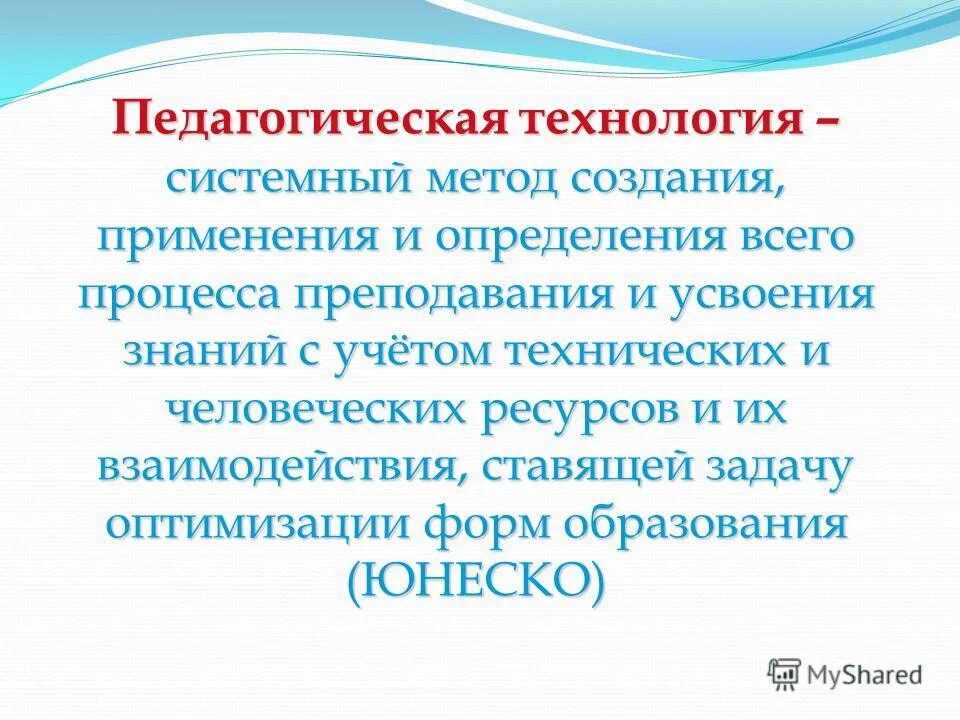 Педагогическая технология – системный метод создания, применения и определения всего процесса преподавания и усвоения знаний с учётом технических и человеческих ресурсов и их взаимодействия, ставящей задачу оптимизации форм образования (ЮНЕСКО)

MyShared